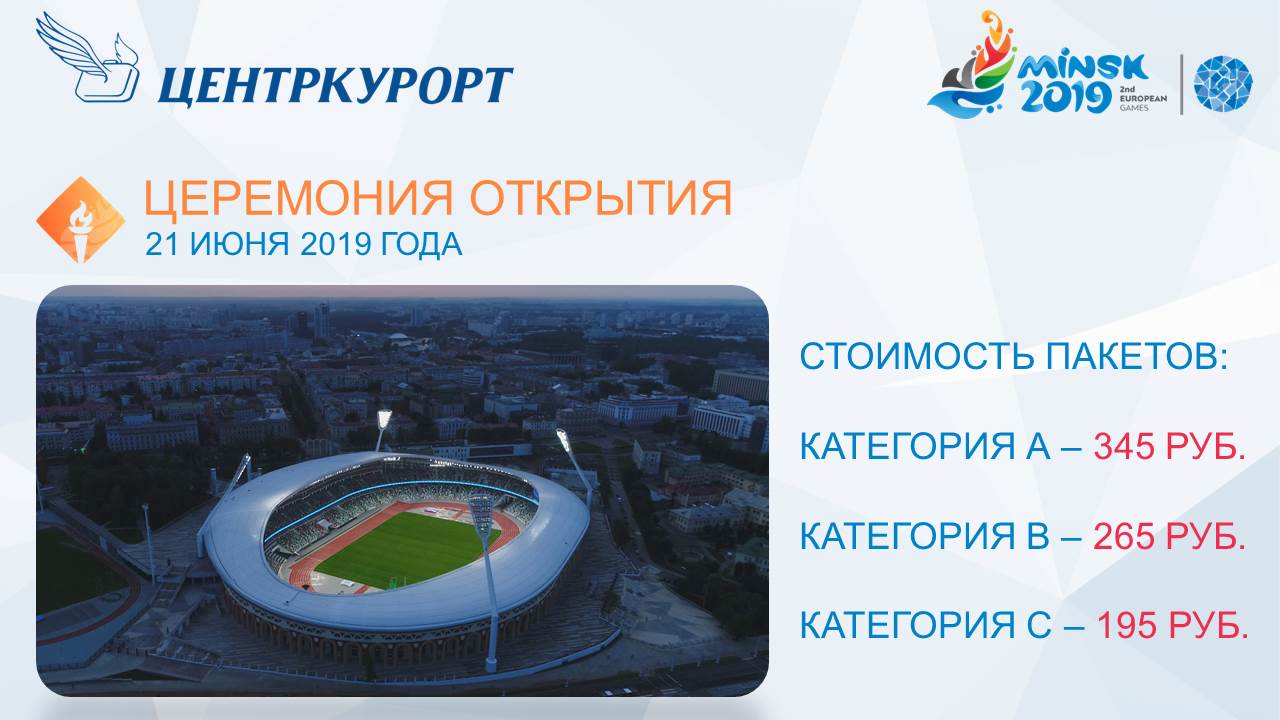 ЦЕНТРКУРОРТ

MINSK 2019 2nd EUROPEAN GAMES

ЦЕРЕМОНИЯ ОТКРЫТИЯ
21 ИЮНЯ 2019 ГОДА

СТОИМОСТЬ ПАКЕТОВ:

КАТЕГОРИЯ А – 345 РУБ.

КАТЕГОРИЯ В – 265 РУБ.

КАТЕГОРИЯ С – 195 РУБ.